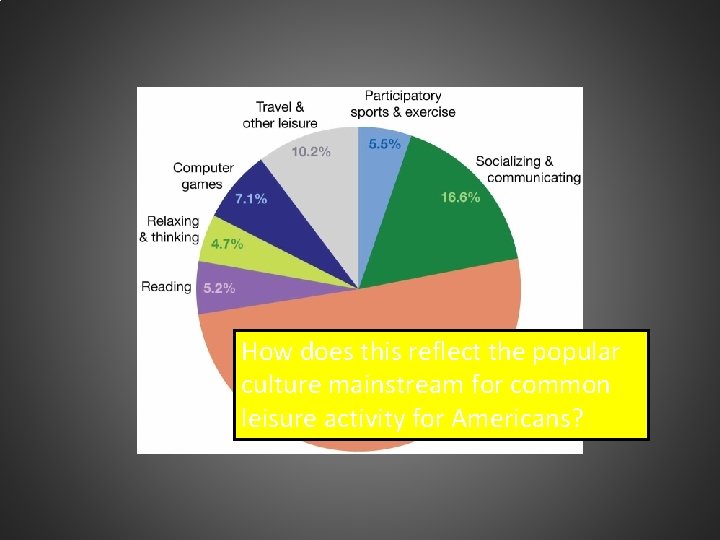 Travel & other leisure 10.2%

Participatory sports & exercise 5.5%

Socializing & communicating 16.6%

Computer games 7.1%

Relaxing & thinking 4.7%

Reading 5.2%

How does this reflect the popular culture mainstream for common leisure activity for Americans?